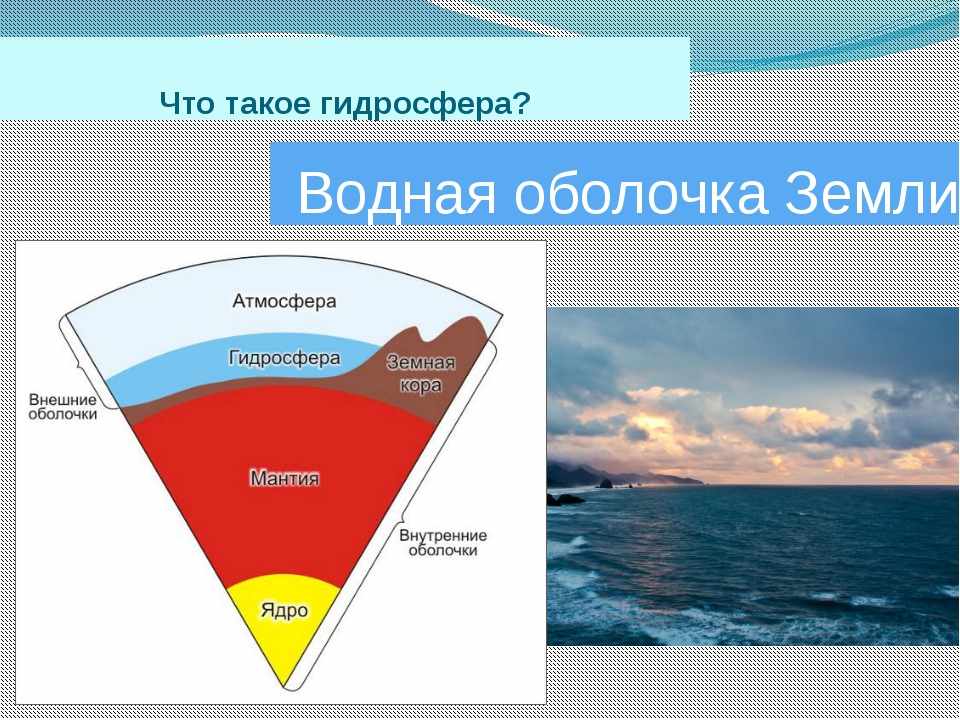 Что такое гидросфера?

Водная оболочка Земли

Атмосфера
Гидросфера
Земная кора
Внешние оболочки
Мантия
Внутренние оболочки
Ядро